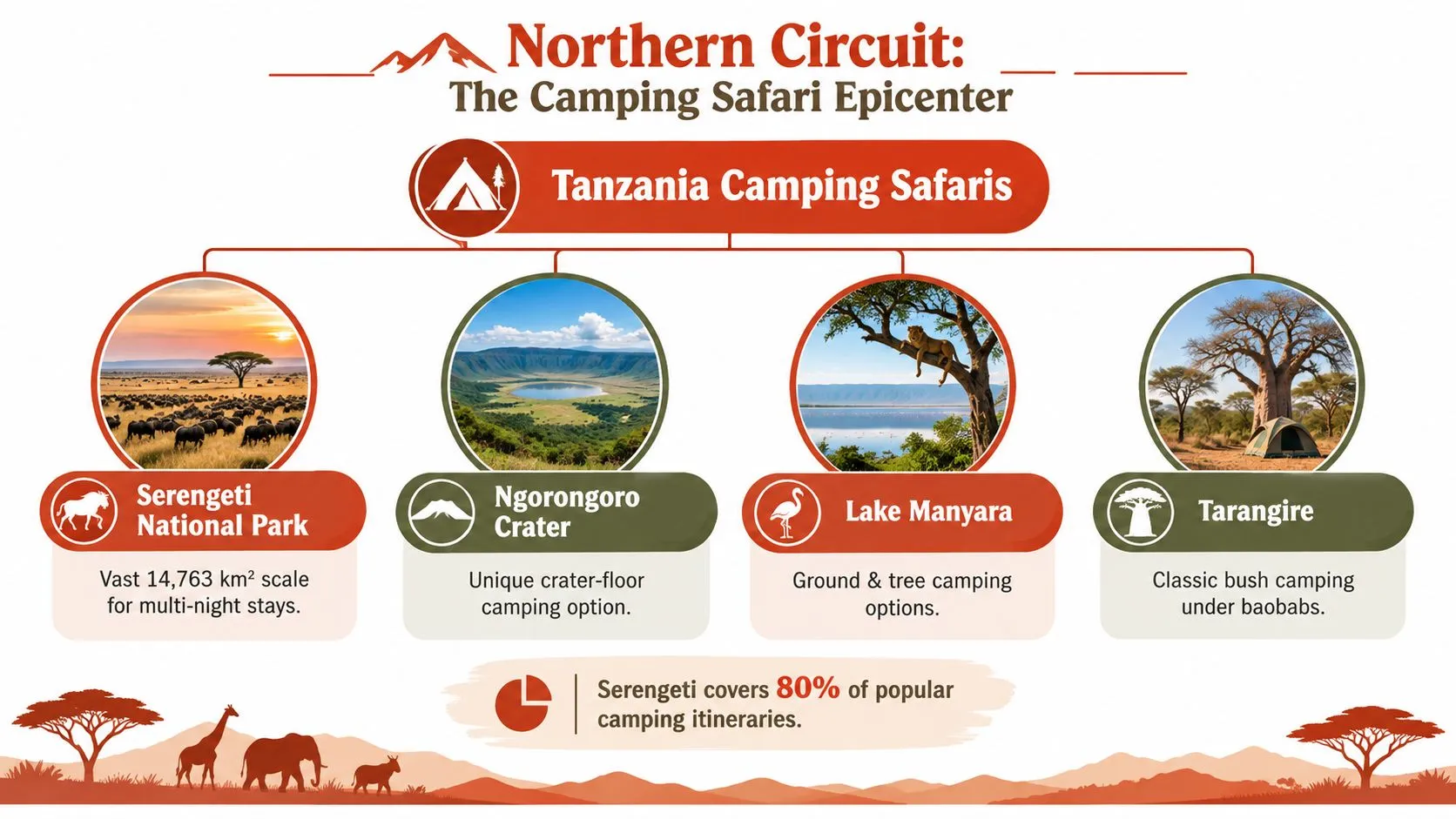 Northern Circuit:
The Camping Safari Epicenter

Tanzania Camping Safaris

Serengeti National Park

Vast 14,763 km² scale for multi-night stays.

Ngorongoro Crater

Unique crater-floor camping option.

Lake Manyara

Ground & tree camping options.

Tarangire

Classic bush camping under baobabs.

Serengeti covers 80% of popular camping itineraries.